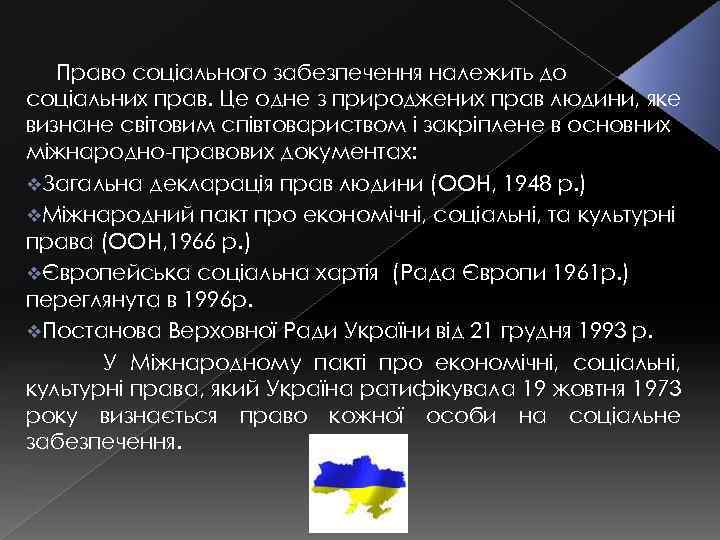 Право соціального забезпечення належить до соціальних прав. Це одне з природжених прав людини, яке визнане світовим співтовариством і закріплене в основних міжнародно-правових документах:

❖Загальна декларація прав людини (ООН, 1948 р.)

❖Міжнародний пакт про економічні, соціальні, та культурні права (ООН,1966 р.)

❖Європейська соціальна хартія (Рада Європи 1961р.) переглянута в 1996р.

❖Постанова Верховної Ради України від 21 грудня 1993 р.

У Міжнародному пакті про економічні, соціальні, культурні права, який Україна ратифікувала 19 жовтня 1973 року визнається право кожної особи на соціальне забезпечення.